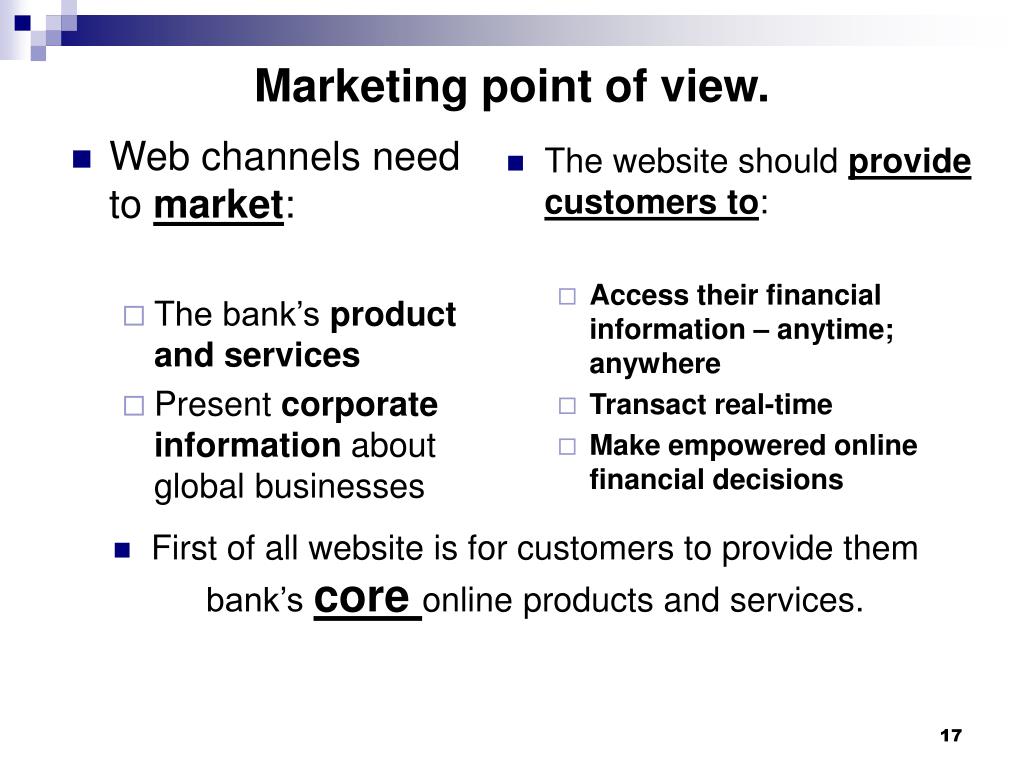 Marketing point of view.

Web channels need to market:

The bank's product and services

Present corporate information about global businesses

The website should provide customers to:

Access their financial information – anytime; anywhere

Transact real-time

Make empowered online financial decisions

First of all website is for customers to provide them bank's core online products and services.

17